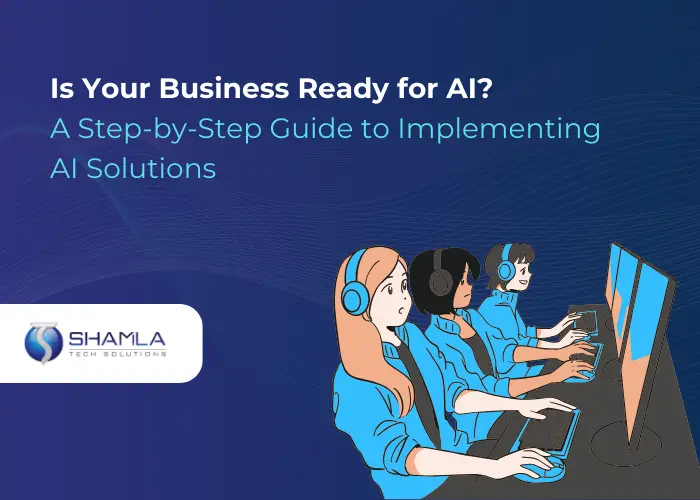 Is Your Business Ready for AI?
A Step-by-Step Guide to Implementing AI Solutions

SHAMLA
TECH SOLUTIONS